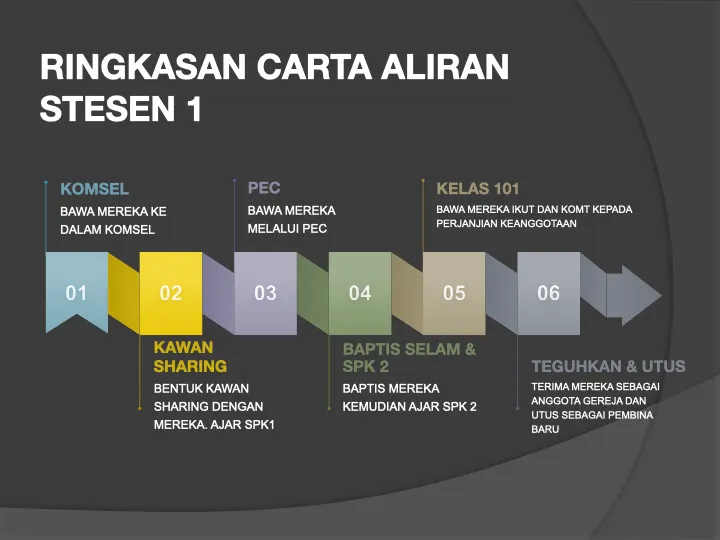 RINGKASAN CARTA ALIRAN STESEN 1

KOMSEL
BAWA MEREKA KE DALAM KOMSEL

PEC
BAWA MEREKA MELALUI PEC

KELAS 101
BAWA MEREKA IKUT DAN KOMT KEPADA PERJANJIAN KEANGGOTAAN

01

02

03

04

05

06

KAWAN SHARING
BENTUK KAWAN SHARING DENGAN MEREKA. AJAR SPK1

BAPTIS SELAM & SPK 2
BAPTIS MEREKA KEMUDIAN AJAR SPK 2

TEGUHKAN & UTUS
TERIMA MEREKA SEBAGAI ANGGOTA GEREJA DAN UTUS SEBAGAI PEMBINA BARU